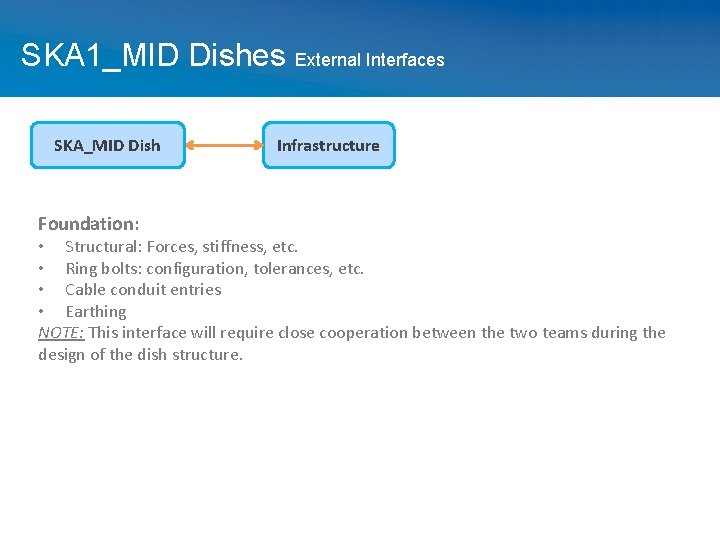 SKA1_MID Dishes External Interfaces

SKA_MID Dish

Infrastructure

Foundation:
• Structural: Forces, stiffness, etc.
• Ring bolts: configuration, tolerances, etc.
• Cable conduit entries
• Earthing
NOTE: This interface will require close cooperation between the two teams during the design of the dish structure.